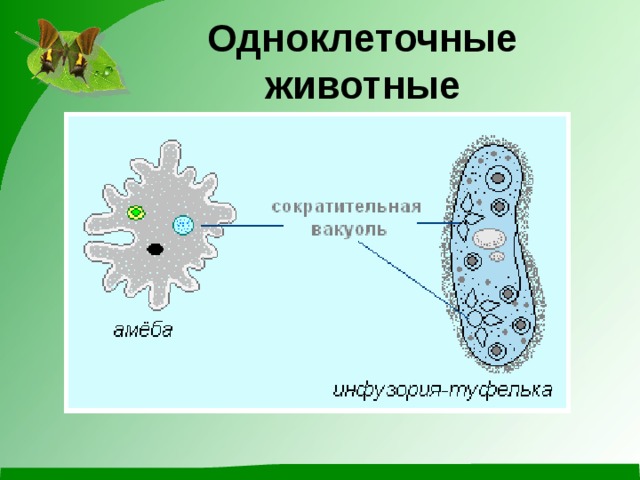 Одноклеточные животные

сократительная вакуоль

амёба

инфузория-туфелька